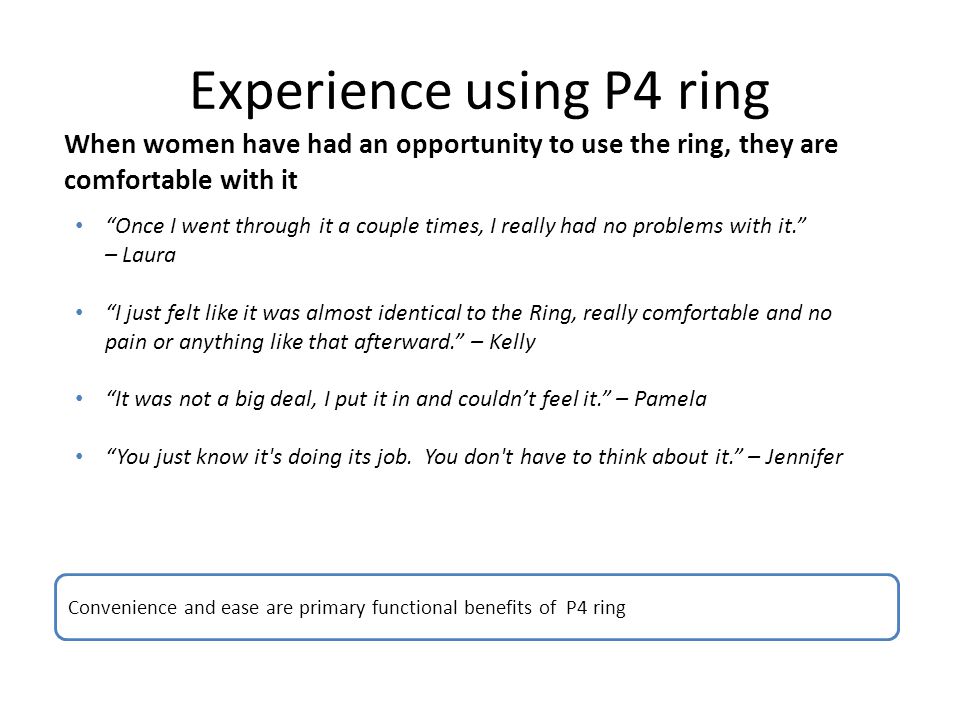 Experience using P4 ring

When women have had an opportunity to use the ring, they are comfortable with it

• “Once I went through it a couple times, I really had no problems with it.” – Laura

• “I just felt like it was almost identical to the Ring, really comfortable and no pain or anything like that afterward.” – Kelly

• “It was not a big deal, I put it in and couldn’t feel it.” – Pamela

• “You just know it's doing its job. You don't have to think about it.” – Jennifer

Convenience and ease are primary functional benefits of P4 ring